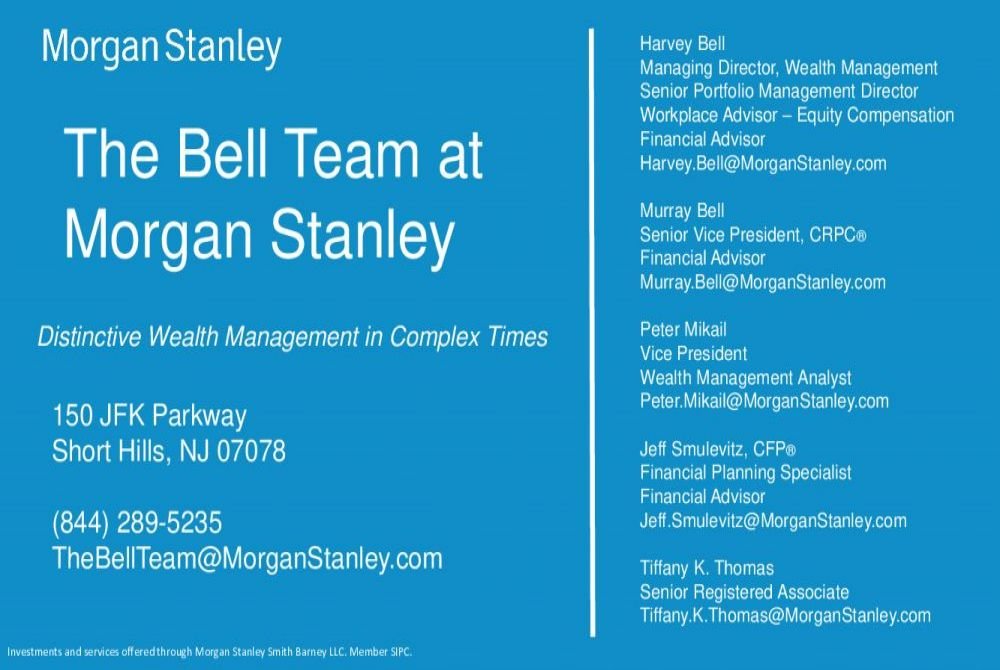 Morgan Stanley

The Bell Team at Morgan Stanley

Distinctive Wealth Management in Complex Times

150 JFK Parkway
Short Hills, NJ 07078

(844) 289-5235
TheBellTeam@MorganStanley.com

Harvey Bell
Managing Director, Wealth Management
Senior Portfolio Management Director
Workplace Advisor – Equity Compensation
Financial Advisor
Harvey.Bell@MorganStanley.com

Murray Bell
Senior Vice President, CRPC®
Financial Advisor
Murray.Bell@MorganStanley.com

Peter Mikail
Vice President
Wealth Management Analyst
Peter.Mikail@MorganStanley.com

Jeff Smulevitz, CFP®
Financial Planning Specialist
Financial Advisor
Jeff.Smulevitz@MorganStanley.com

Tiffany K. Thomas
Senior Registered Associate
Tiffany.K.Thomas@MorganStanley.com

Investments and services offered through Morgan Stanley Smith Barney LLC. Member SIPC.